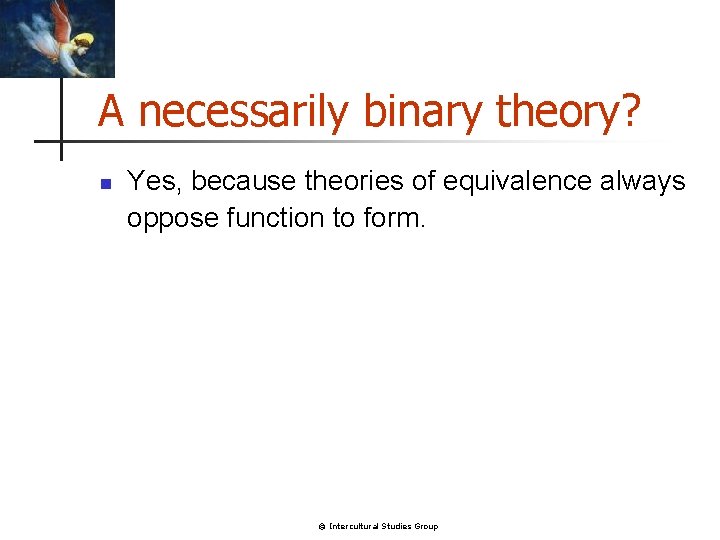 A necessarily binary theory?

Yes, because theories of equivalence always oppose function to form.

© Intercultural Studies Group